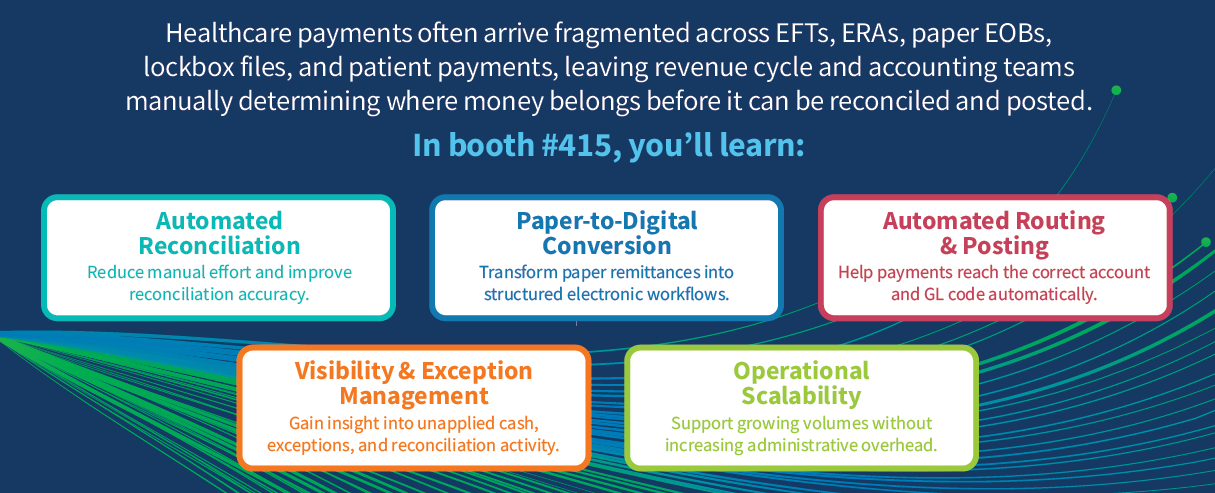 Healthcare payments often arrive fragmented across EFTs, ERAs, paper EOBs, lockbox files, and patient payments, leaving revenue cycle and accounting teams manually determining where money belongs before it can be reconciled and posted.

In booth #415, you'll learn:

Automated Reconciliation
Reduce manual effort and improve reconciliation accuracy.

Paper-to-Digital Conversion
Transform paper remittances into structured electronic workflows.

Automated Routing & Posting
Help payments reach the correct account and GL code automatically.

Visibility & Exception Management
Gain insight into unapplied cash, exceptions, and reconciliation activity.

Operational Scalability
Support growing volumes without increasing administrative overhead.